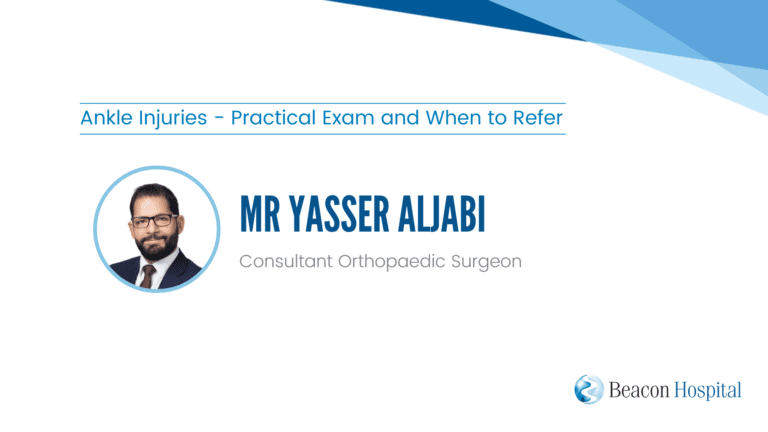 Ankle Injuries - Practical Exam and When to Refer

MR YASSER ALJABI

Consultant Orthopaedic Surgeon

Beacon Hospital